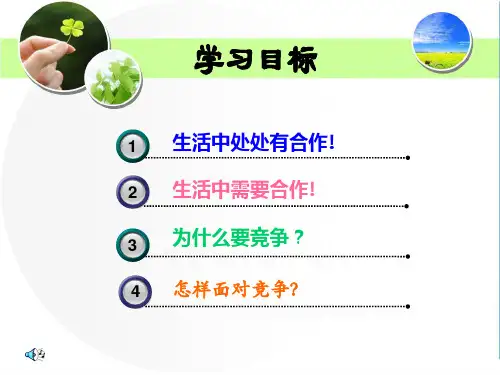 学习目标

1 生活中处处有合作!

2 生活中需要合作!

3 为什么要竞争？

4 怎样面对竞争?